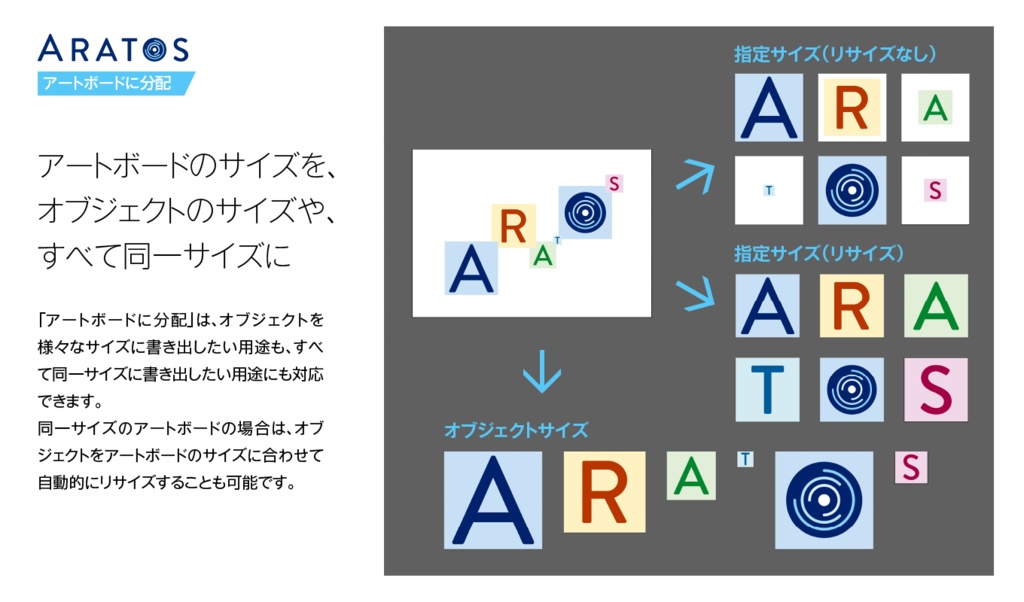 ARATOS
アートボードに分配

アートボードのサイズを、オブジェクトのサイズや、すべて同一サイズに

「アートボードに分配」は、オブジェクトを様々なサイズに書き出したい用途も、すべて同一サイズに書き出したい用途にも対応できます。
同一サイズのアートボードの場合は、オブジェクトをアートボードのサイズに合わせて自動的にリサイズすることも可能です。

S
R
A
T
A

指定サイズ（リサイズなし）
A R A
T S

指定サイズ（リサイズ）
A R A
T S

オブジェクトサイズ
A R A T S